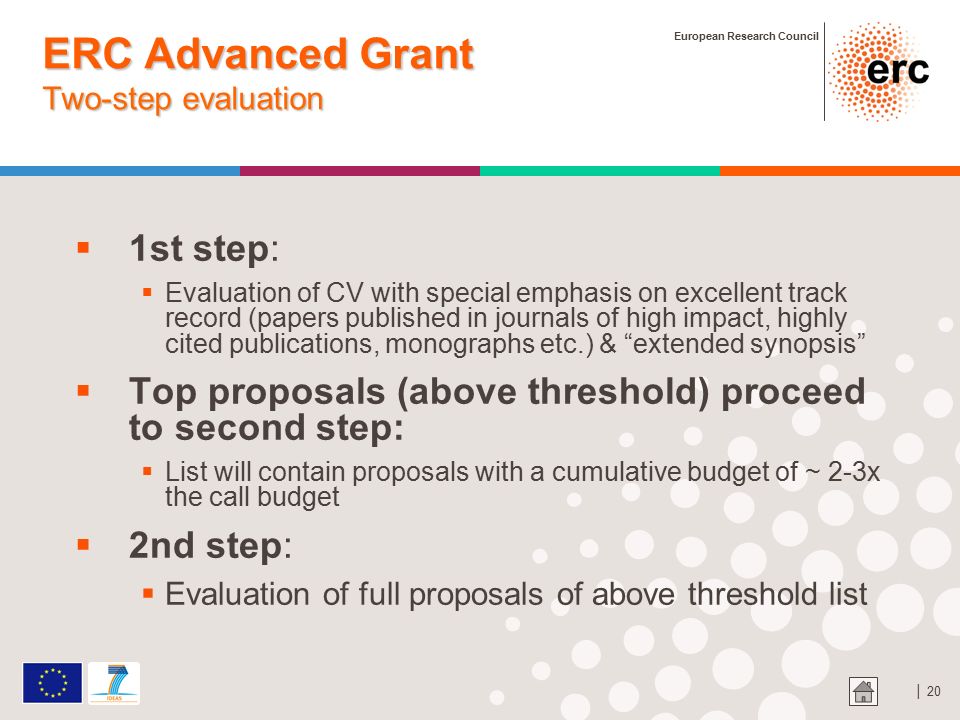 ERC Advanced Grant
Two-step evaluation

European Research Council
erc

▪ 1st step:
▪ Evaluation of CV with special emphasis on excellent track record (papers published in journals of high impact, highly cited publications, monographs etc.) & “extended synopsis”

▪ Top proposals (above threshold) proceed to second step:
▪ List will contain proposals with a cumulative budget of ~ 2-3x the call budget

▪ 2nd step:
▪ Evaluation of full proposals of above threshold list

7
IDEAS

| 20